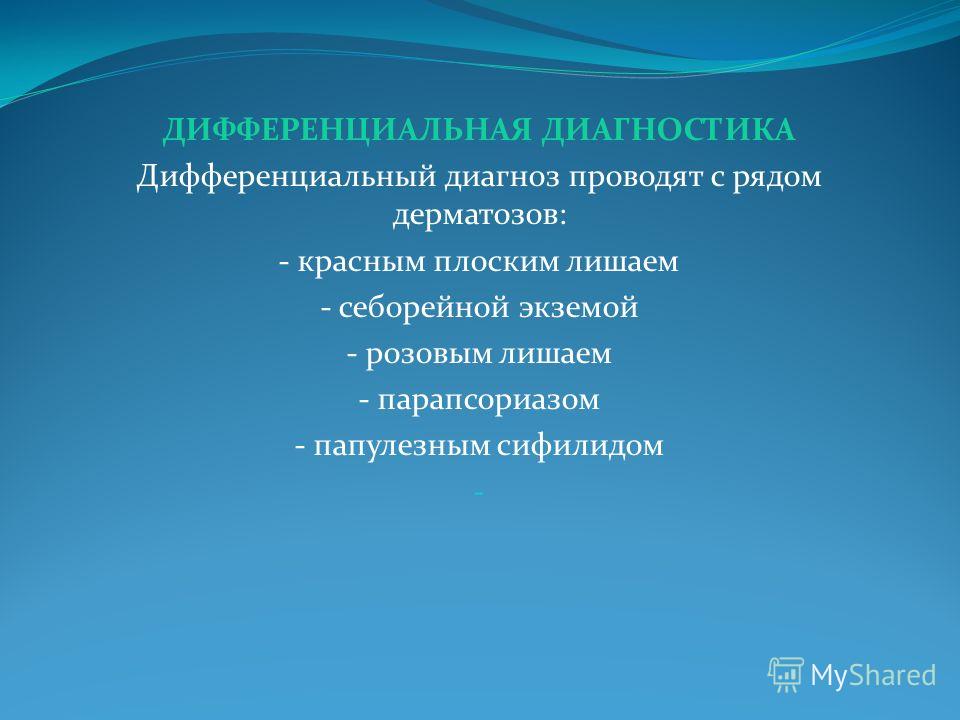 ДИФФЕРЕНЦИАЛЬНАЯ ДИАГНОСТИКА

Дифференциальный диагноз проводят с рядом дерматозов:

- красным плоским лишаем

- себорейной экземой

- розовым лишаем

- парапсориазом

- папулезным сифилидом

-

MyShared